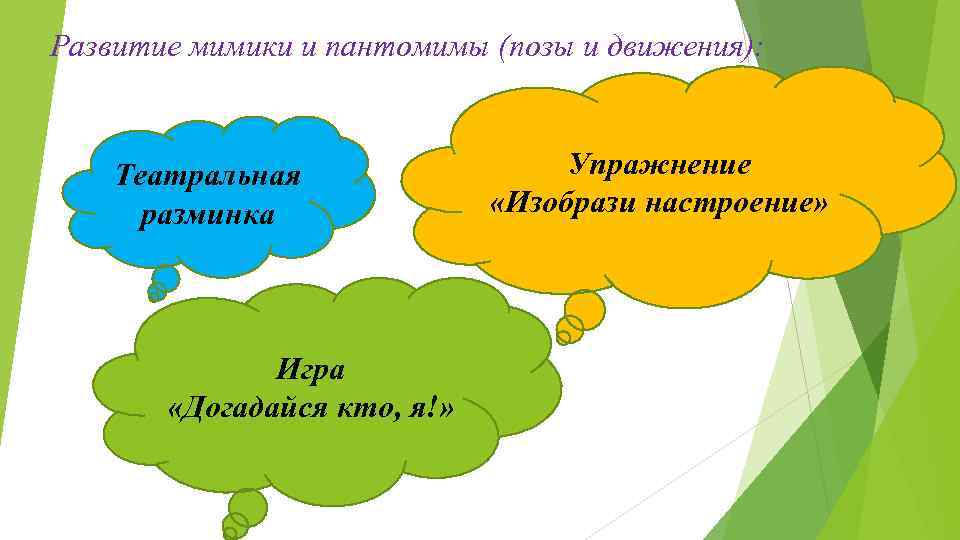 Развитие мимики и пантомимы (позы и движения):

Театральная разминка

Упражнение «Изобрази настроение»

Игра «Догадайся кто, я!»